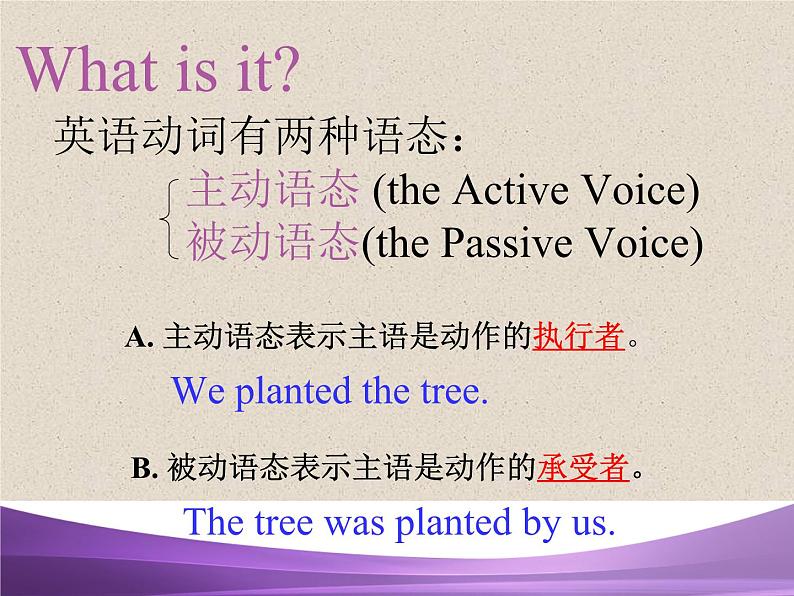 What is it?

英语动词有两种语态：

主动语态 (the Active Voice)
被动语态(the Passive Voice)

A. 主动语态表示主语是动作的执行者。

We planted the tree.

B. 被动语态表示主语是动作的承受者。

The tree was planted by us.